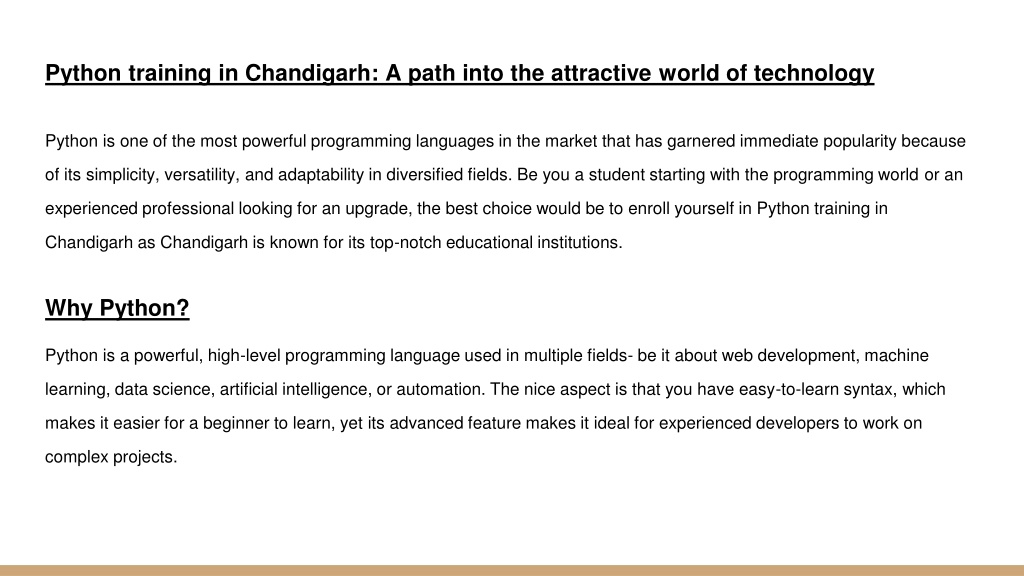 Python training in Chandigarh: A path into the attractive world of technology

Python is one of the most powerful programming languages in the market that has garnered immediate popularity because of its simplicity, versatility, and adaptability in diversified fields. Be you a student starting with the programming world or an experienced professional looking for an upgrade, the best choice would be to enroll yourself in Python training in Chandigarh as Chandigarh is known for its top-notch educational institutions.

Why Python?

Python is a powerful, high-level programming language used in multiple fields- be it about web development, machine learning, data science, artificial intelligence, or automation. The nice aspect is that you have easy-to-learn syntax, which makes it easier for a beginner to learn, yet its advanced feature makes it ideal for experienced developers to work on complex projects.